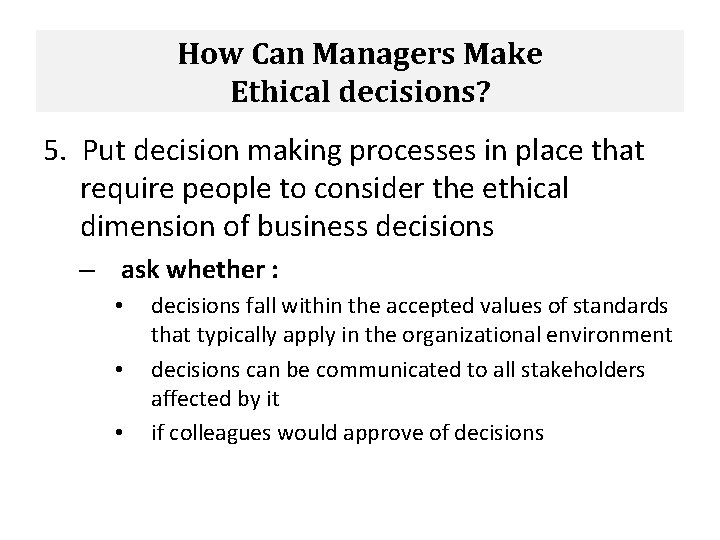 How Can Managers Make Ethical decisions?

5. Put decision making processes in place that require people to consider the ethical dimension of business decisions

– ask whether :

• decisions fall within the accepted values of standards that typically apply in the organizational environment

• decisions can be communicated to all stakeholders affected by it

• if colleagues would approve of decisions